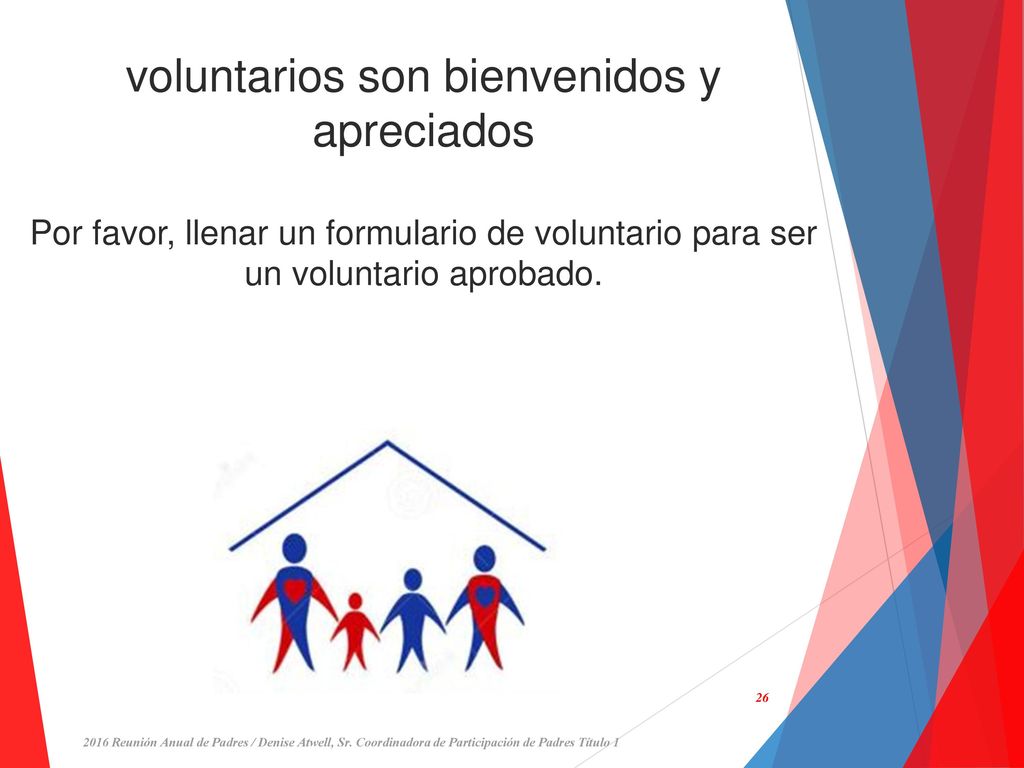 voluntarios son bienvenidos y apreciados

Por favor, llenar un formulario de voluntario para ser un voluntario aprobado.

26

2016 Reunión Anual de Padres / Denise Atwell, Sr. Coordinadora de Participación de Padres Título I